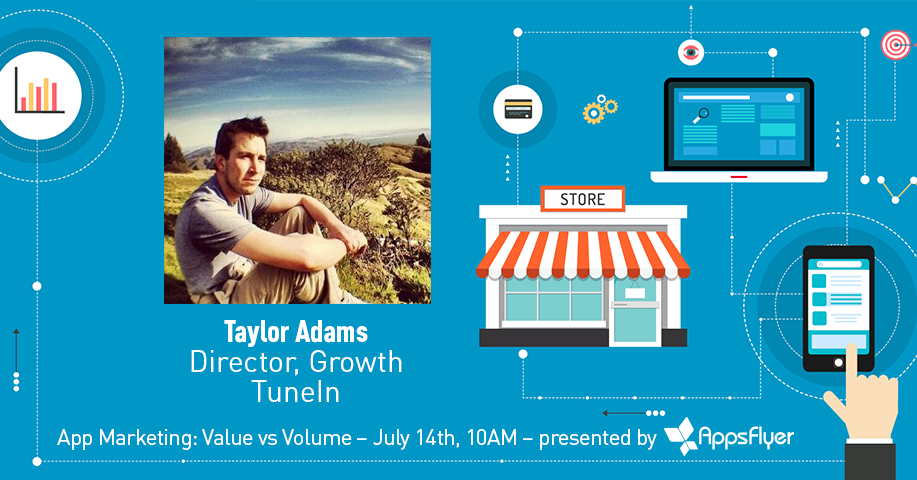 STORE

Taylor Adams
Director, Growth
TuneIn

App Marketing: Value vs Volume – July 14th, 10AM – presented by AppsFlyer